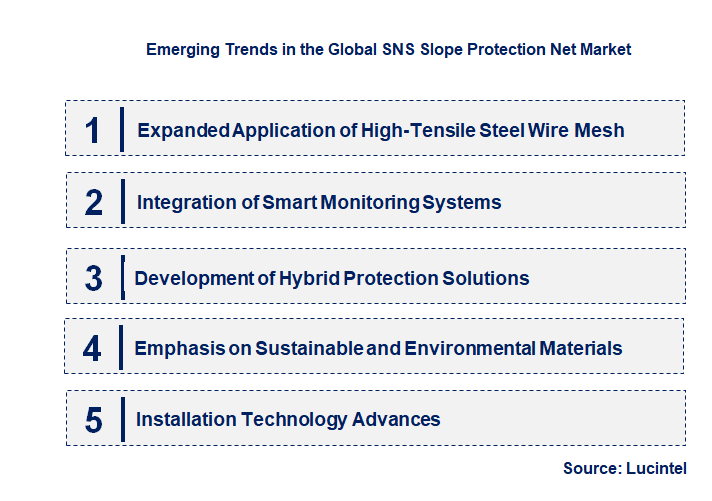 Emerging Trends in the Global SNS Slope Protection Net Market

1 Expanded Application of High-Tensile Steel Wire Mesh

2 Integration of Smart Monitoring Systems

3 Development of Hybrid Protection Solutions

4 Emphasis on Sustainable and Environmental Materials

5 Installation Technology Advances

Source: Lucintel